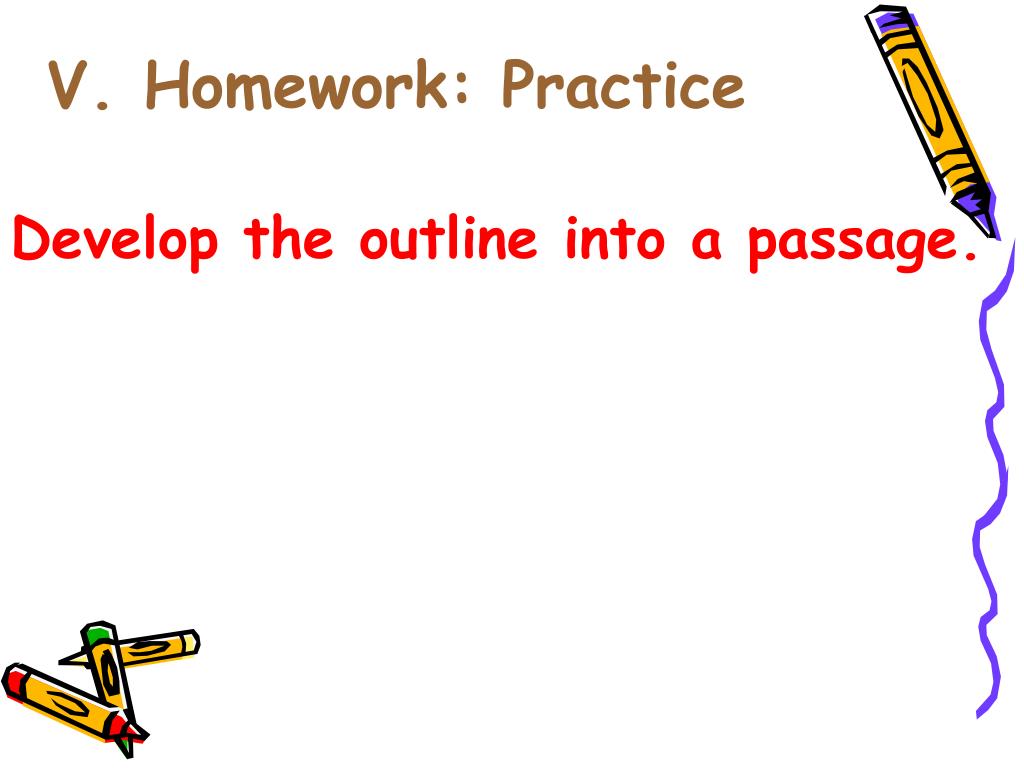 V. Homework: Practice

Develop the outline into a passage.